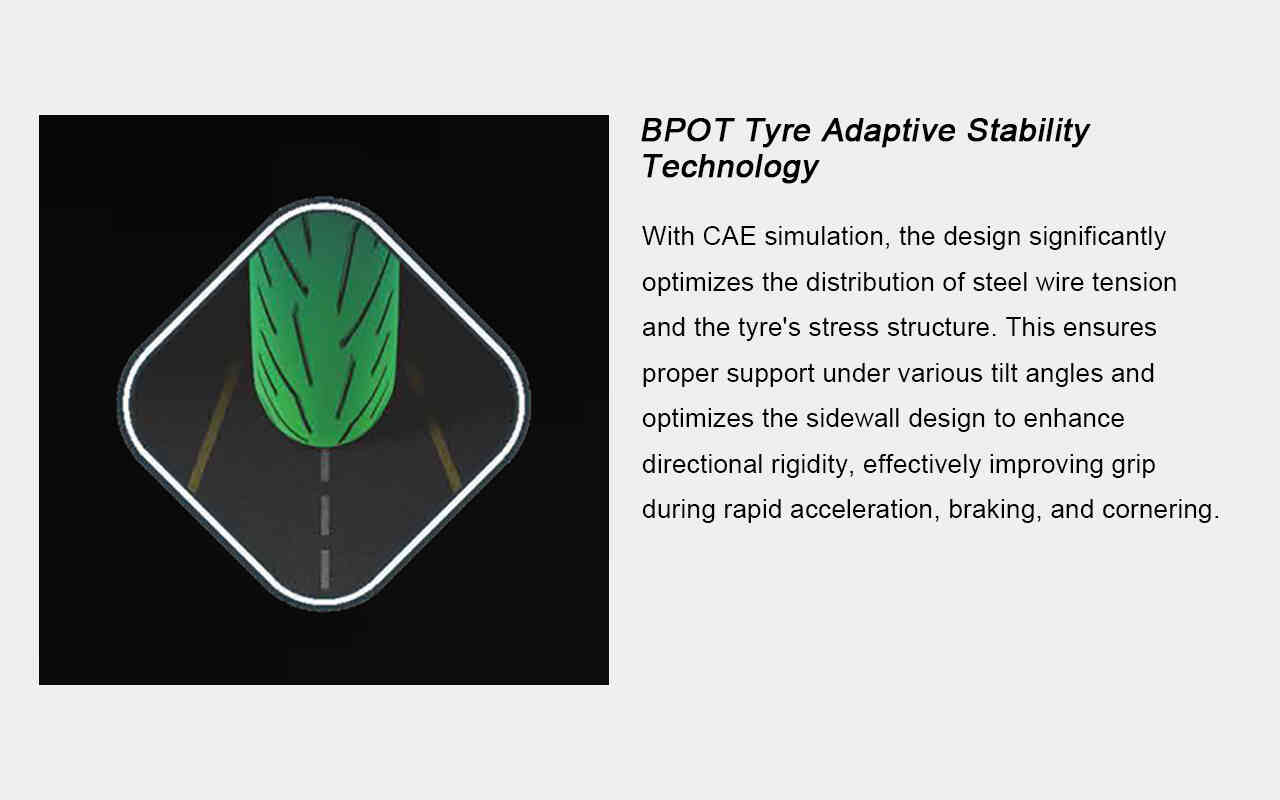 BPOT Tyre Adaptive Stability Technology

With CAE simulation, the design significantly optimizes the distribution of steel wire tension and the tyre's stress structure. This ensures proper support under various tilt angles and optimizes the sidewall design to enhance directional rigidity, effectively improving grip during rapid acceleration, braking, and cornering.